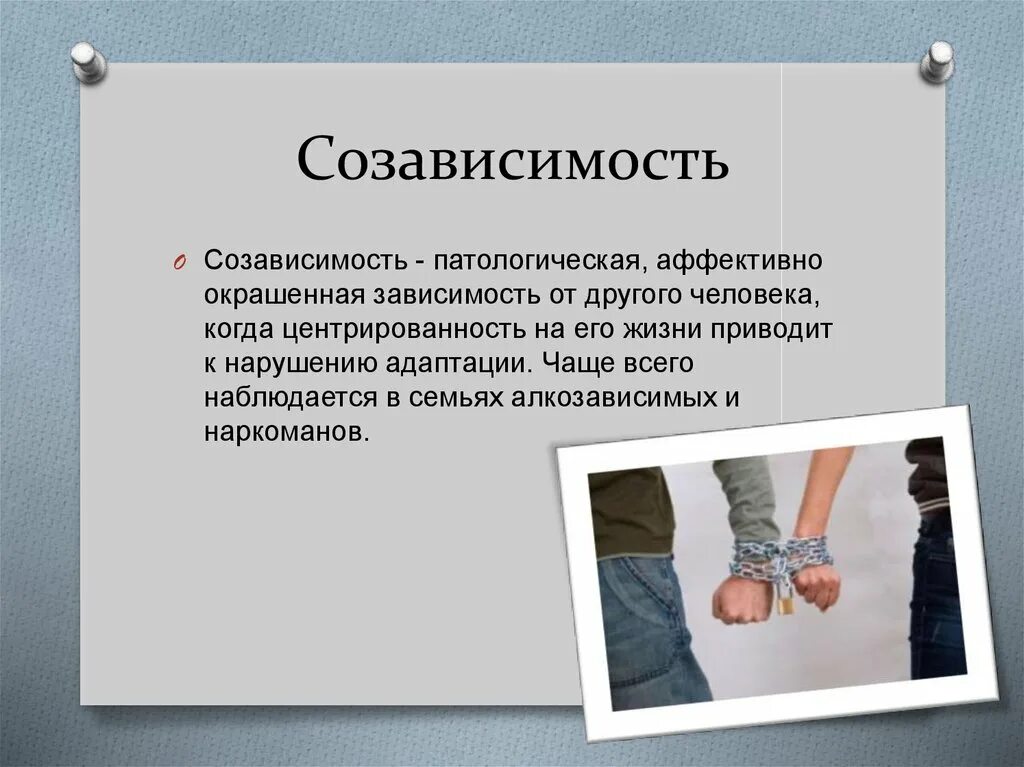 Созависимость

Созависимость - патологическая, аффективно окрашенная зависимость от другого человека, когда центрированность на его жизни приводит к нарушению адаптации. Чаще всего наблюдается в семьях алкозависимых и наркоманов.